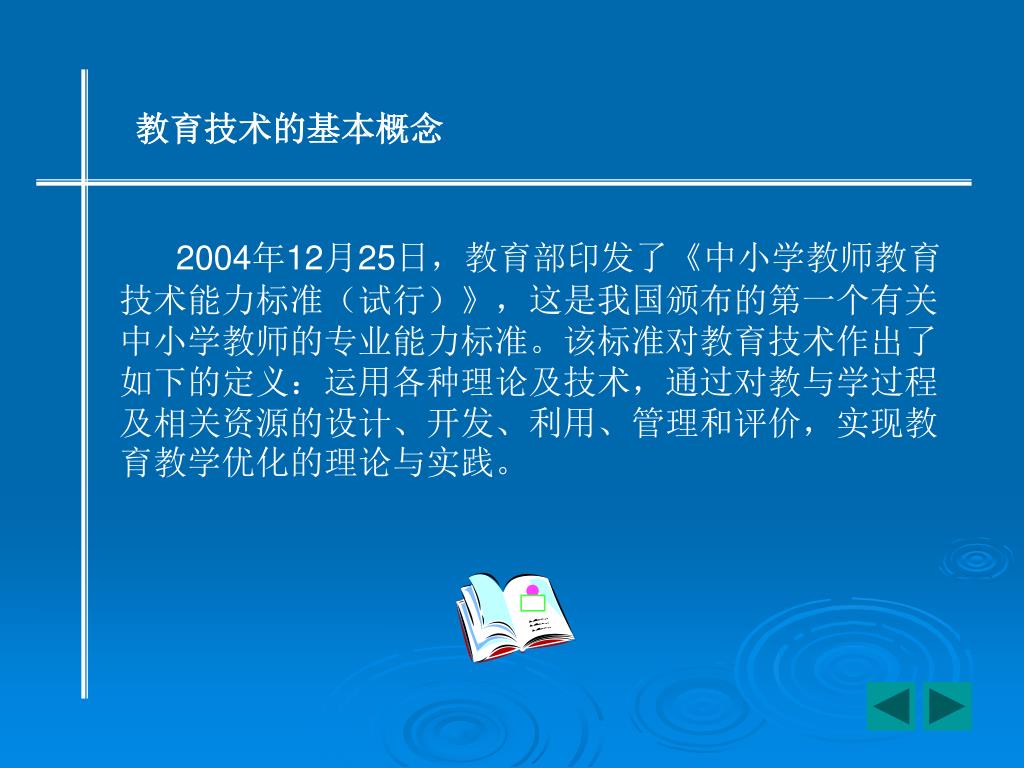 教育技术的基本概念

2004年12月25日，教育部印发了《中小学教师教育技术能力标准（试行）》，这是我国颁布的第一个有关中小学教师的专业能力标准。该标准对教育技术作出了如下的定义：运用各种理论及技术，通过对教与学过程及相关资源的设计、开发、利用、管理和评价，实现教育教学优化的理论与实践。